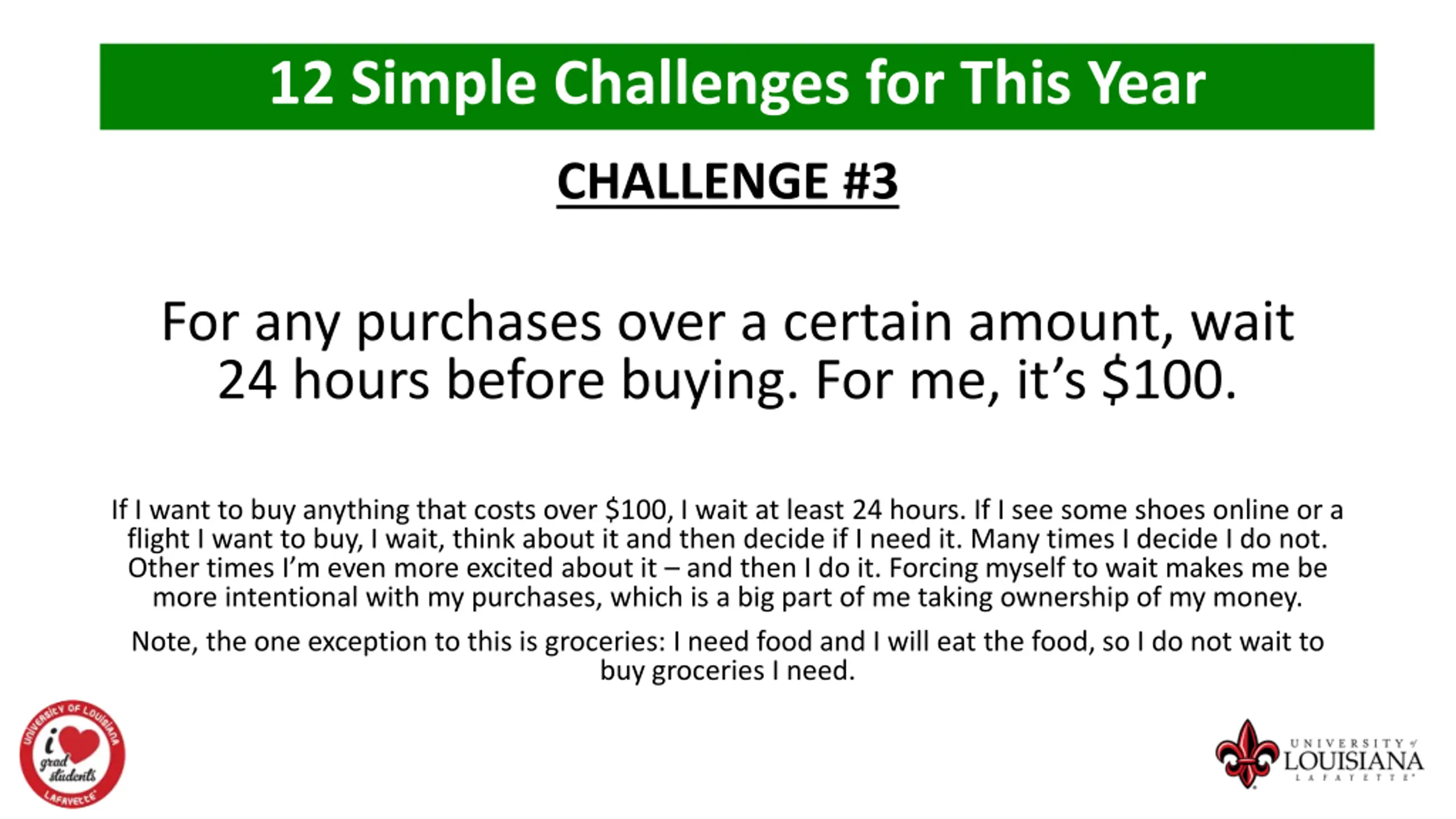 12 Simple Challenges for This Year

CHALLENGE #3

For any purchases over a certain amount, wait 24 hours before buying. For me, it's \$100.

If I want to buy anything that costs over \$100, I wait at least 24 hours. If I see some shoes online or a flight I want to buy, I wait, think about it and then decide if I need it. Many times I decide I do not. Other times I'm even more excited about it – and then I do it. Forcing myself to wait makes me be more intentional with my purchases, which is a big part of me taking ownership of my money.

Note, the one exception to this is groceries: I need food and I will eat the food, so I do not wait to buy groceries I need.

UNIVERSITY OF LOUISIANA
i grad students
LAFAYETTE

UNIVERSITY of LOUISIANA
LAFAYETTE